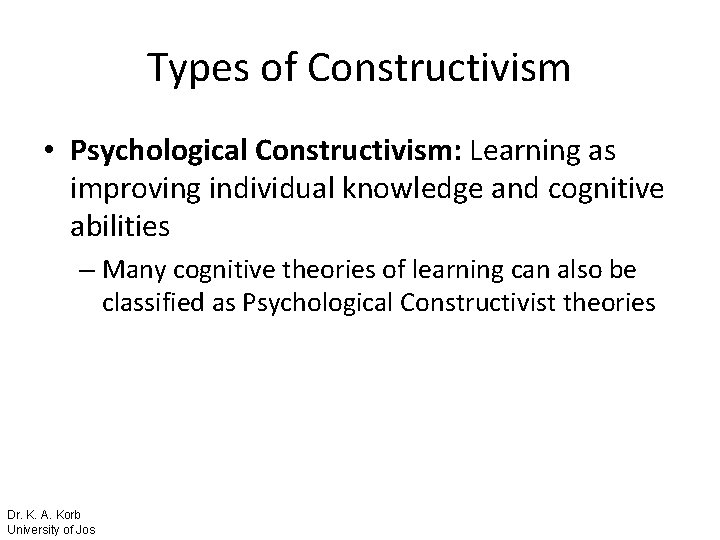 Types of Constructivism

• Psychological Constructivism: Learning as improving individual knowledge and cognitive abilities

– Many cognitive theories of learning can also be classified as Psychological Constructivist theories

Dr. K. A. Korb
University of Jos